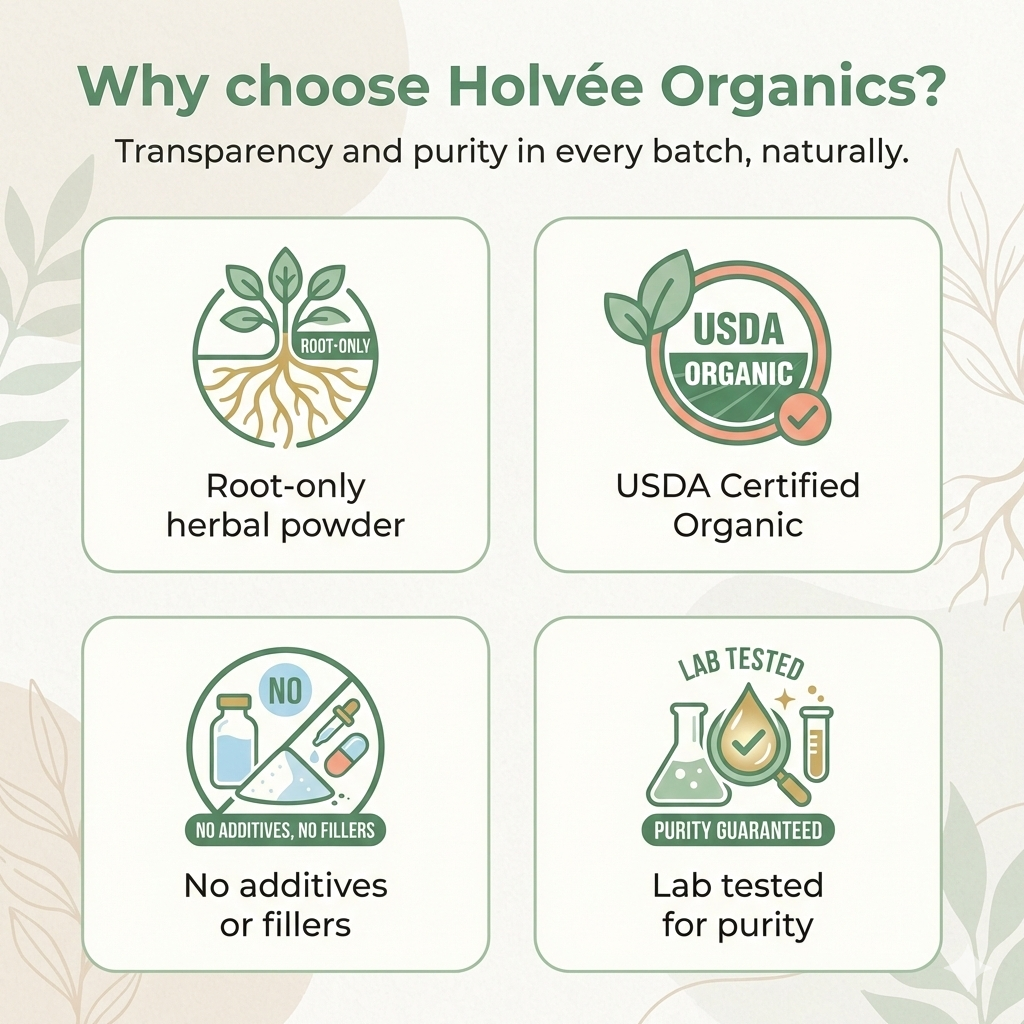 Why choose Holvée Organics?

Transparency and purity in every batch, naturally.

ROOT-ONLY

Root-only herbal powder

USDA
ORGANIC

USDA Certified Organic

NO

NO ADDITIVES, NO FILLERS

No additives or fillers

LAB TESTED

PURITY GUARANTEED

Lab tested for purity